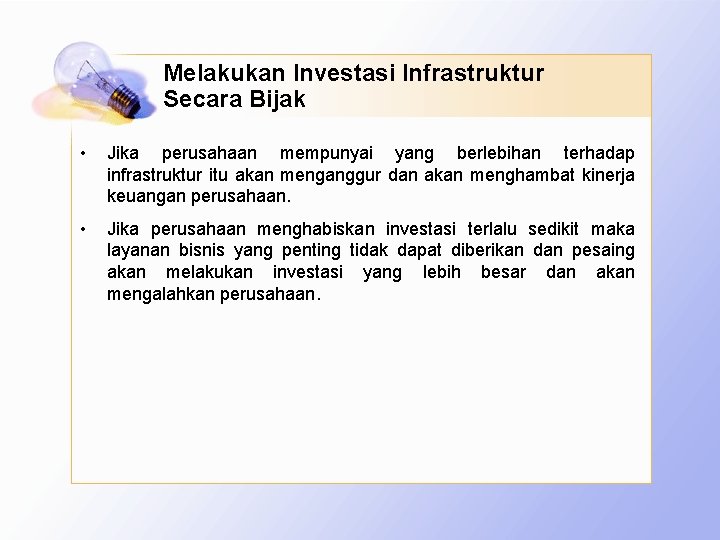 Melakukan Investasi Infrastruktur Secara Bijak

• Jika perusahaan mempunyai yang berlebihan terhadap infrastruktur itu akan menganggur dan akan menghambat kinerja keuangan perusahaan.

• Jika perusahaan menghabiskan investasi terlalu sedikit maka layanan bisnis yang penting tidak dapat diberikan dan pesaing akan melakukan investasi yang lebih besar dan akan mengalahkan perusahaan.